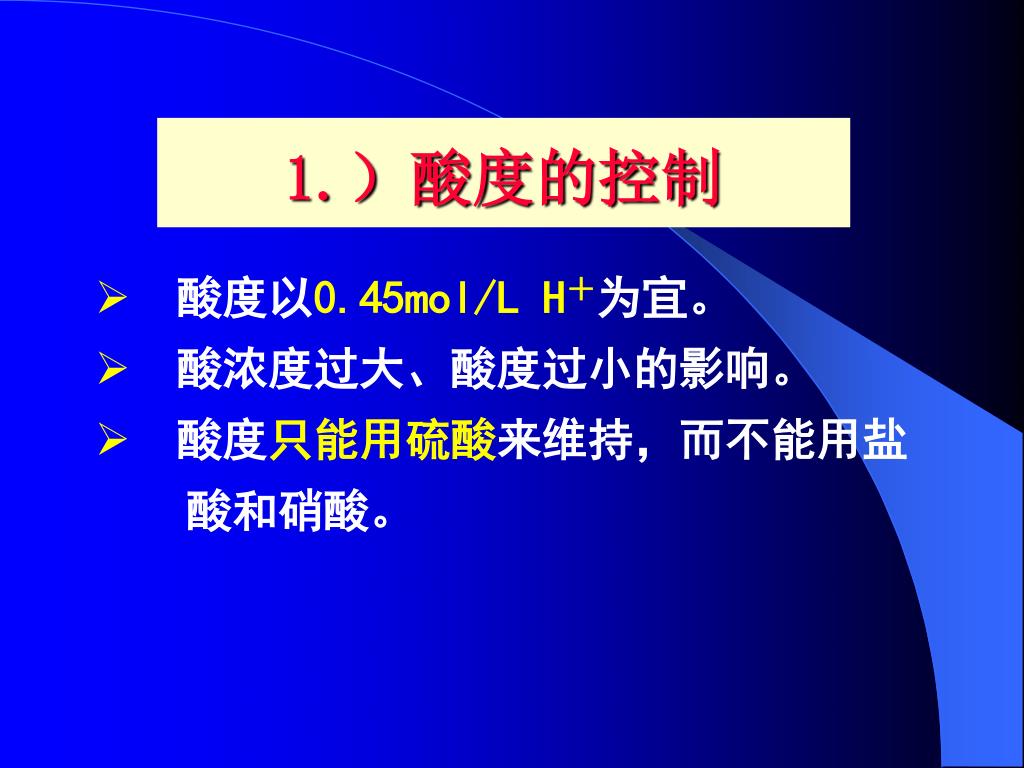 1.）酸度的控制

➢ 酸度以0.45mol/L $H^+$为宜。

➢ 酸浓度过大、酸度过小的影响。

➢ 酸度只能用硫酸来维持，而不能用盐酸和硝酸。